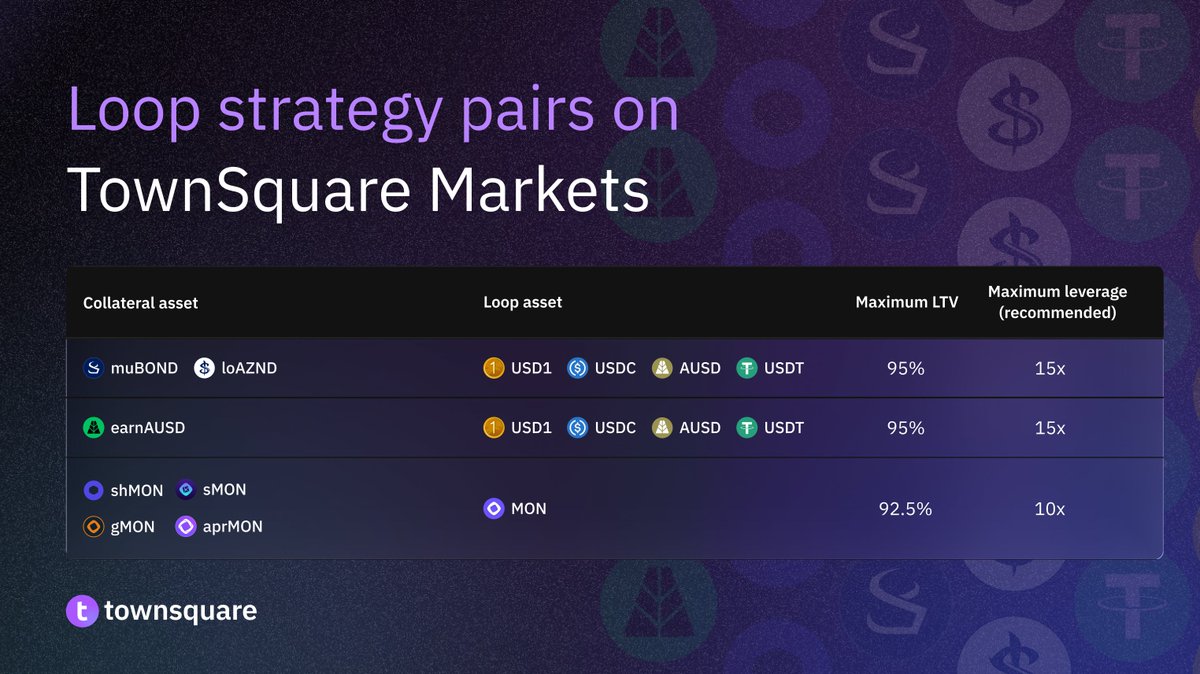 Loop strategy pairs on
TownSquare Markets

| Collateral asset | Loop asset | Maximum LTV | Maximum leverage (recommended) |
|---|---|---|---|
| muBOND loAZND | USD1 USDC AUSD USDT | 95% | 15x |
| earnAUSD | USD1 USDC AUSD USDT | 95% | 15x |
| shMON sMON gMON aprMON | MON | 92.5% | 10x |

townsquare